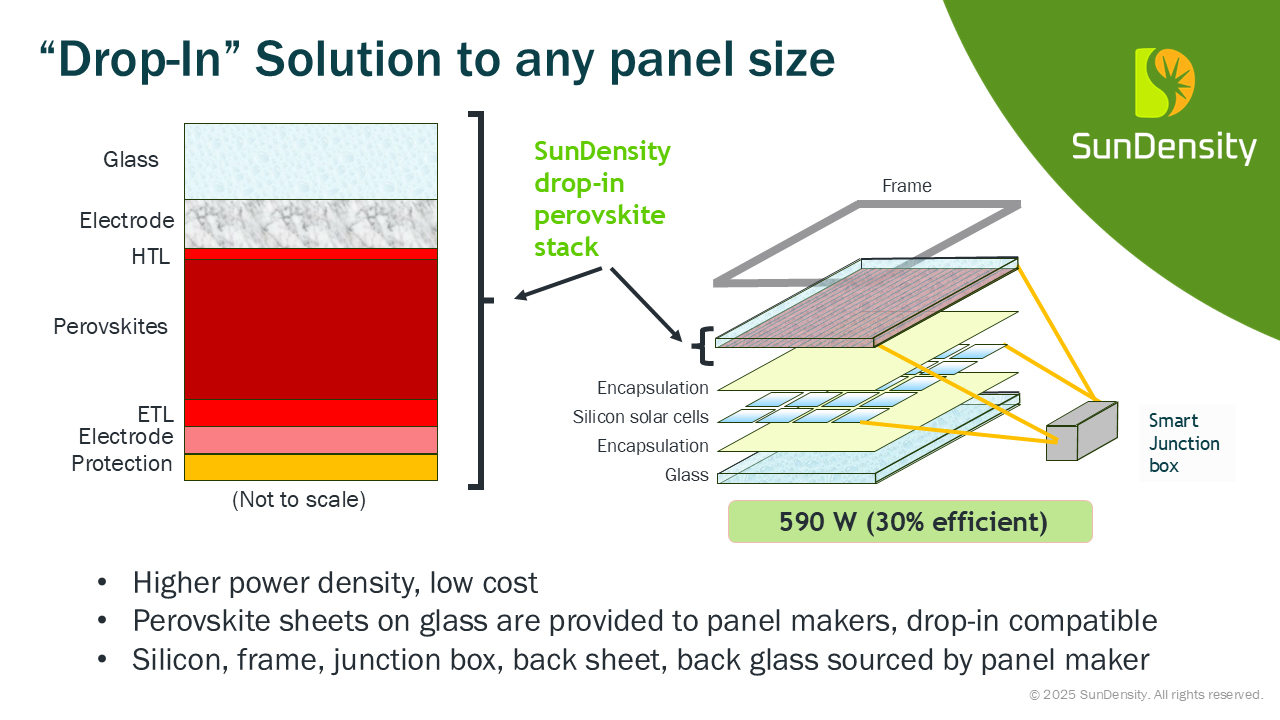 “Drop-In” Solution to any panel size

SunDensity

Glass
Electrode
HTL
Perovskites
ETL
Electrode
Protection

(Not to scale)

SunDensity drop-in perovskite stack

Frame
Encapsulation
Silicon solar cells
Encapsulation
Glass

Smart Junction box

590 W (30% efficient)

• Higher power density, low cost
• Perovskite sheets on glass are provided to panel makers, drop-in compatible
• Silicon, frame, junction box, back sheet, back glass sourced by panel maker

© 2025 SunDensity. All rights reserved.